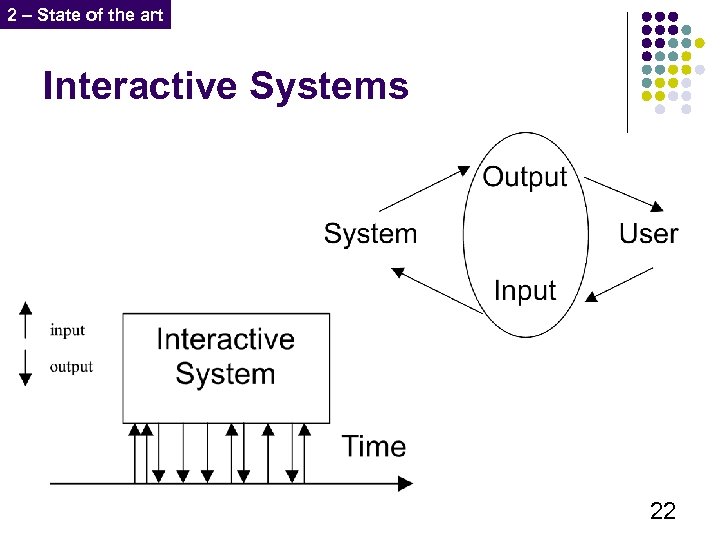 2 – State of the art

Interactive Systems

Output

System

User

Input

input

output

Interactive System

Time

22